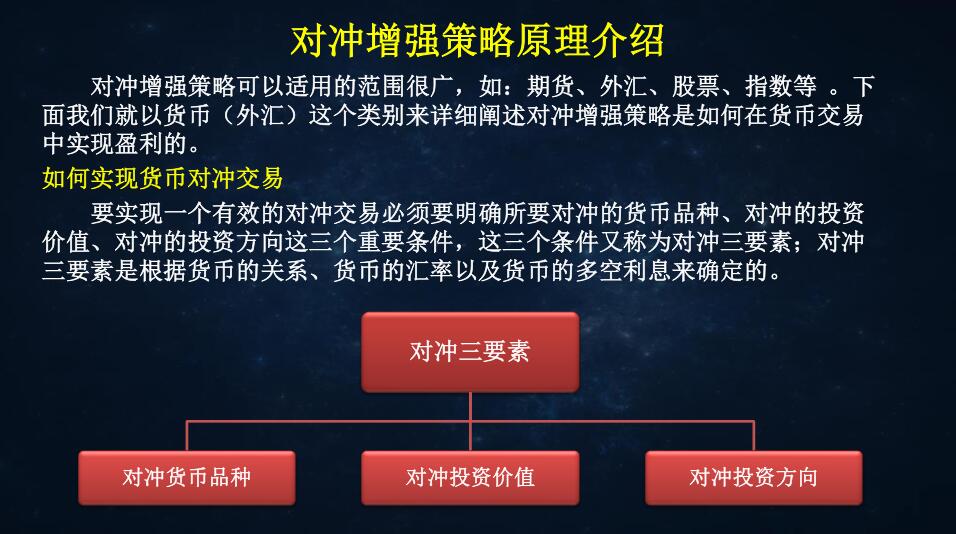 对冲增强策略原理介绍

对冲增强策略可以适用的范围很广，如：期货、外汇、股票、指数等 。下面我们就以货币（外汇）这个类别来详细阐述对冲增强策略是如何在货币交易中实现盈利的。

如何实现货币对冲交易

要实现一个有效的对冲交易必须要明确所要对冲的货币品种、对冲的投资价值、对冲的投资方向这三个重要条件，这三个条件又称为对冲三要素；对冲三要素是根据货币的关系、货币的汇率以及货币的多空利息来确定的。

对冲三要素

对冲货币品种

对冲投资价值

对冲投资方向